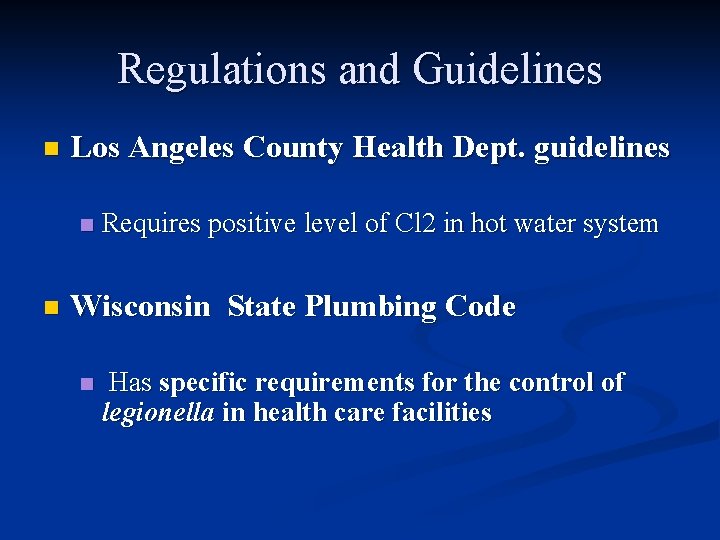 Regulations and Guidelines

Los Angeles County Health Dept. guidelines

Requires positive level of Cl2 in hot water system

Wisconsin State Plumbing Code

Has specific requirements for the control of legionella in health care facilities